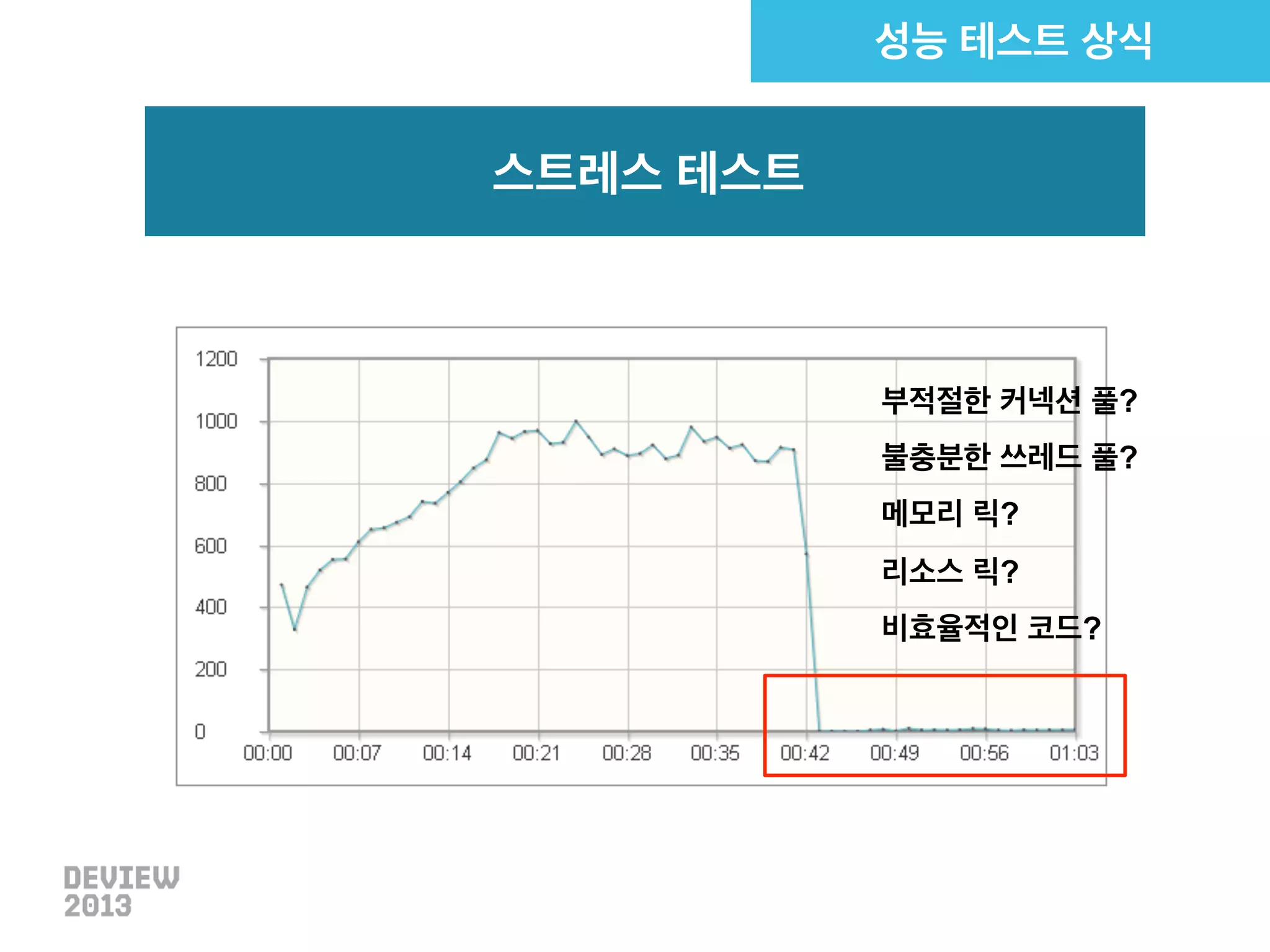 성능 테스트 상식

스트레스 테스트

1200
1000
800
600
400
200
0

00:00 00:07 00:14 00:21 00:28 00:35 00:42 00:49 00:56 01:03

부적절한 커넥션 풀?
불충분한 쓰레드 풀?
메모리 릭?
리소스 릭?
비효율적인 코드?

DEVIEW 2013